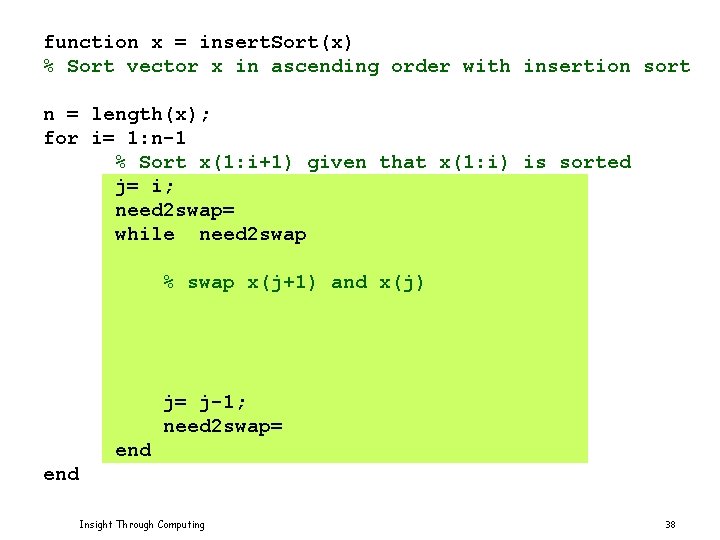 function x = insertSort(x)
% Sort vector x in ascending order with insertion sort

n = length(x);
for i= 1:n-1
% Sort x(1:i+1) given that x(1:i) is sorted
j= i;
need2swap=
while need2swap

% swap x(j+1) and x(j)

j= j-1;
need2swap=
end
end

Insight Through Computing

38